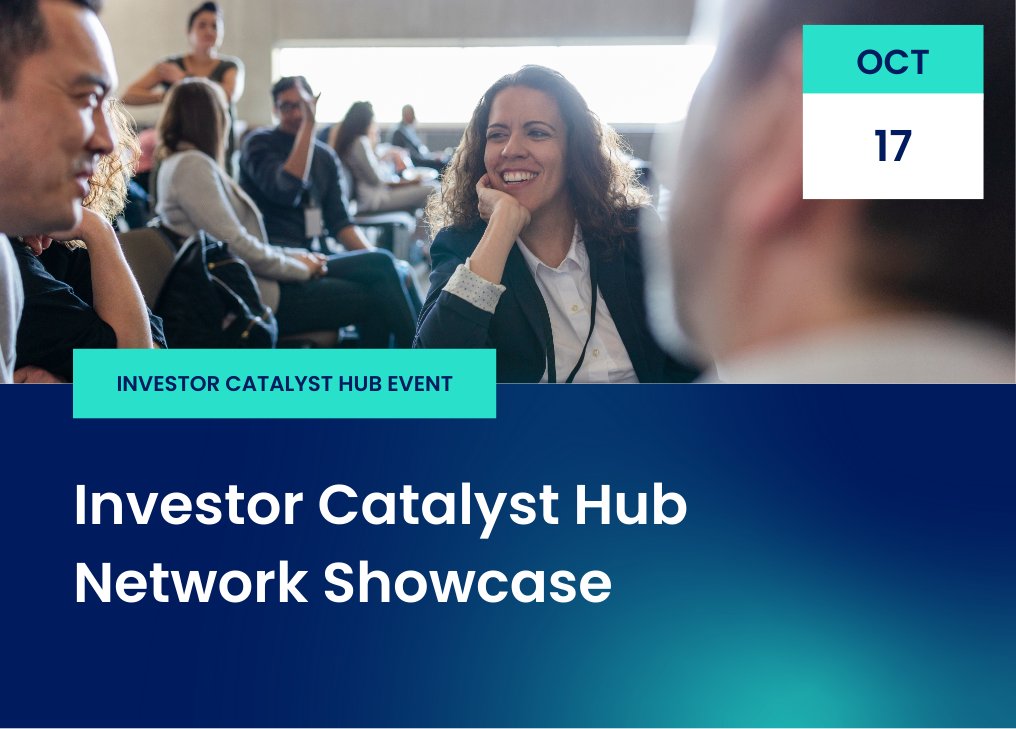 OCT
17

INVESTOR CATALYST HUB EVENT

Investor Catalyst Hub Network Showcase